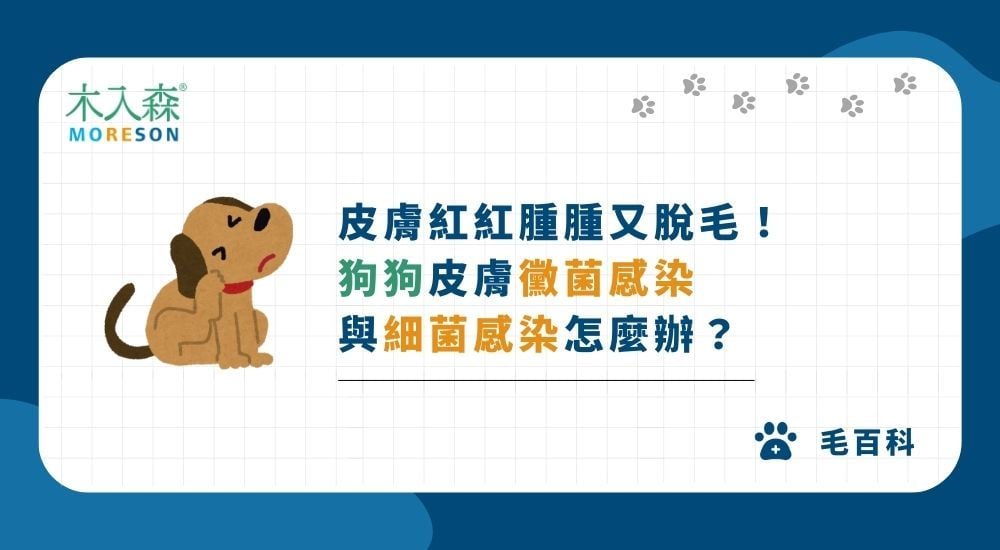 木入森®
MORESON

皮膚紅紅腫腫又脫毛！
狗狗皮膚黴菌感染
與細菌感染怎麼辦？

毛百科